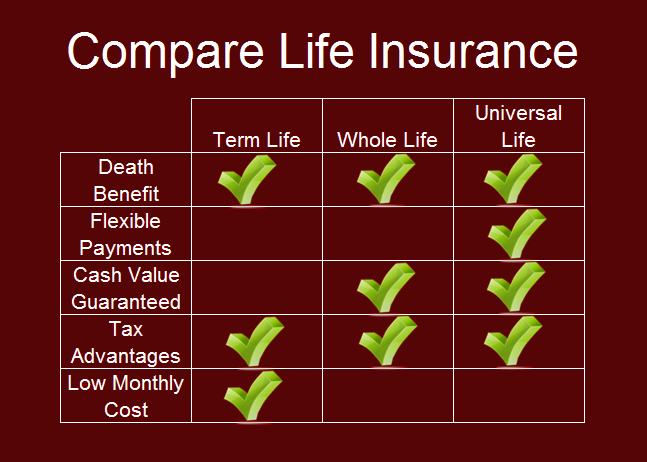 Compare Life Insurance

| | Term Life | Whole Life | Universal Life |
|---|---|---|---|
| Death Benefit | ✓ | ✓ | ✓ |
| Flexible Payments | | | ✓ |
| Cash Value Guaranteed | | ✓ | ✓ |
| Tax Advantages | ✓ | ✓ | ✓ |
| Low Monthly Cost | ✓ | | |